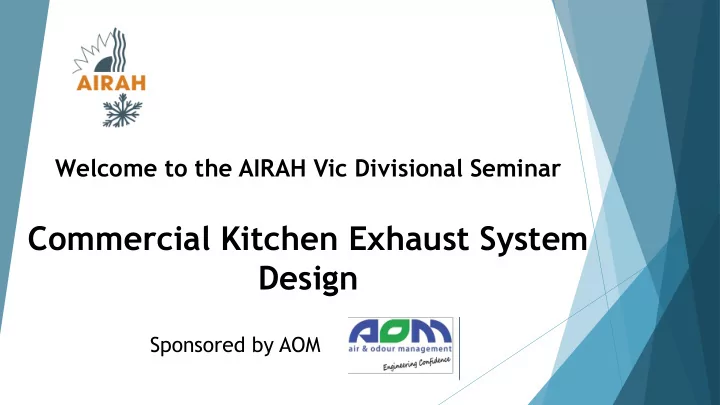 AIRAH

Welcome to the AIRAH Vic Divisional Seminar

Commercial Kitchen Exhaust System Design

Sponsored by AOM

AOM
air & odour management
Engineering Confidence